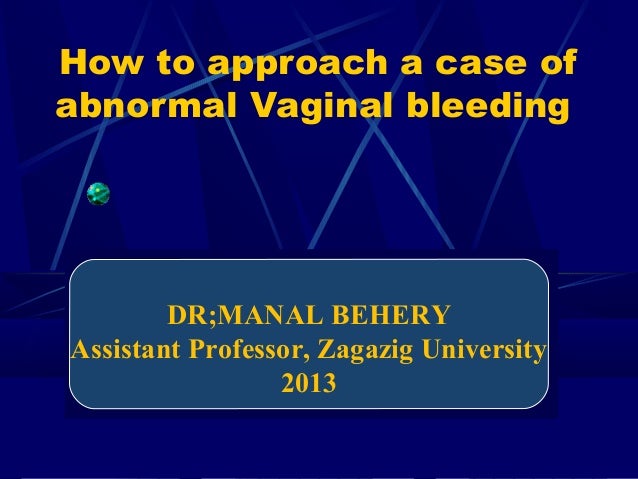 How to approach a case of abnormal Vaginal bleeding

DR;MANAL BEHERY
Assistant Professor, Zagazig University
2013